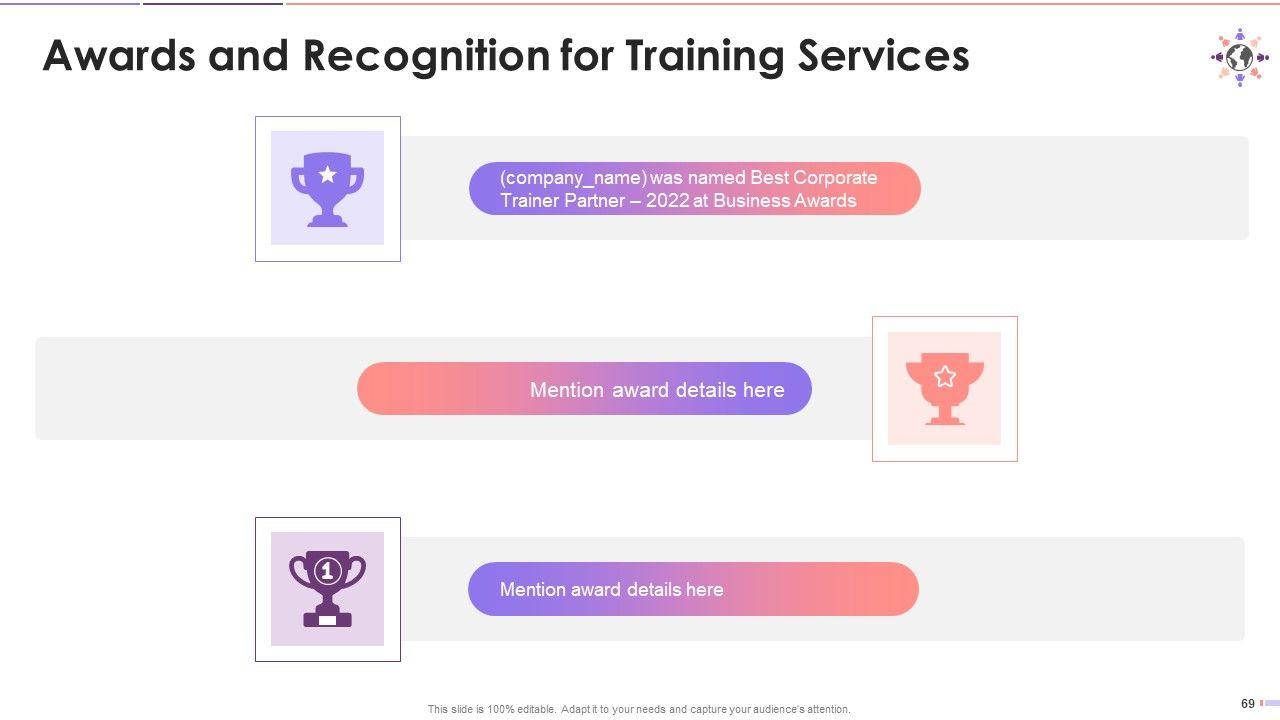 Awards and Recognition for Training Services

(company_name) was named Best Corporate Trainer Partner – 2022 at Business Awards

Mention award details here

1

Mention award details here

This slide is 100% editable. Adapt it to your needs and capture your audience's attention.

69